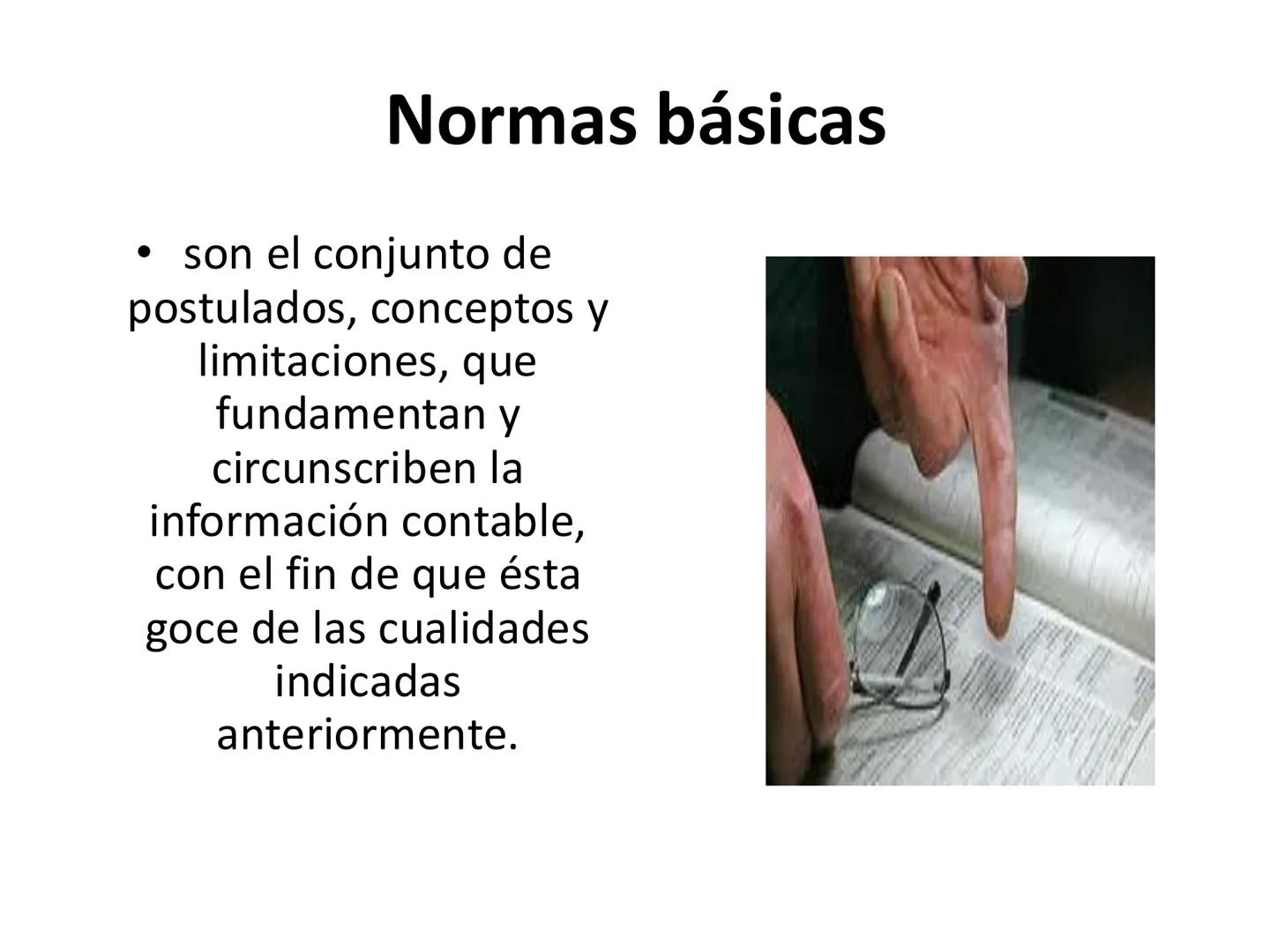 Normas básicas

• son el conjunto de postulados, conceptos y limitaciones, que fundamentan y circunscriben la información contable, con el fin de que ésta goce de las cualidades indicadas anteriormente.